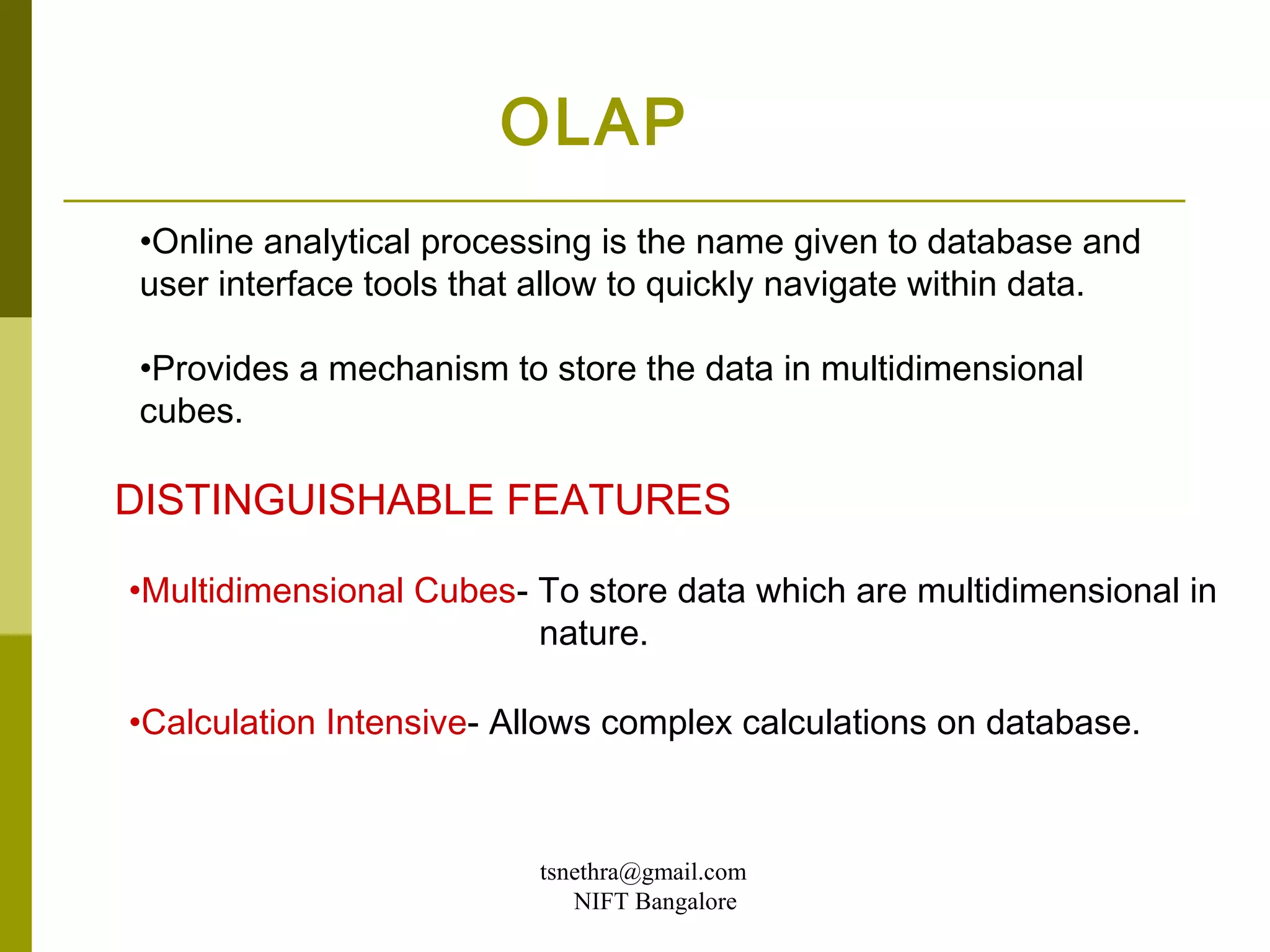 OLAP

•Online analytical processing is the name given to database and user interface tools that allow to quickly navigate within data.

•Provides a mechanism to store the data in multidimensional cubes.

DISTINGUISHABLE FEATURES

•Multidimensional Cubes- To store data which are multidimensional in nature.

•Calculation Intensive- Allows complex calculations on database.

tsnethra@gmail.com
NIFT Bangalore